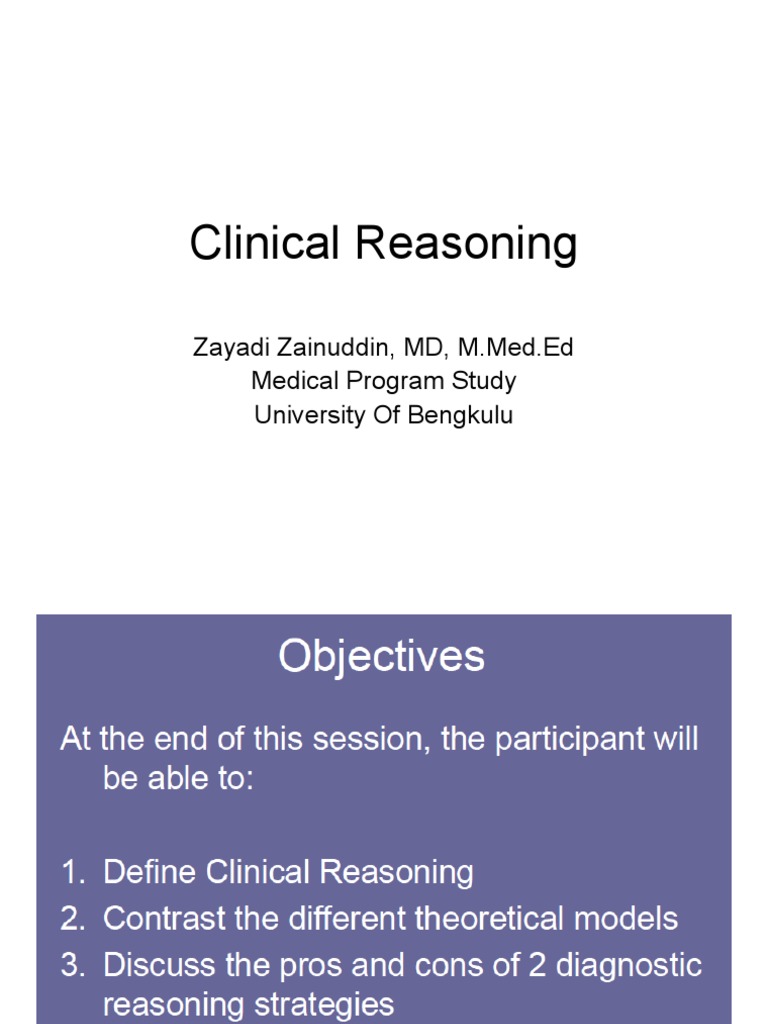 Clinical Reasoning

Zayadi Zainuddin, MD, M.Med.Ed
Medical Program Study
University Of Bengkulu

Objectives

At the end of this session, the participant will be able to:

1. Define Clinical Reasoning
2. Contrast the different theoretical models
3. Discuss the pros and cons of 2 diagnostic reasoning strategies